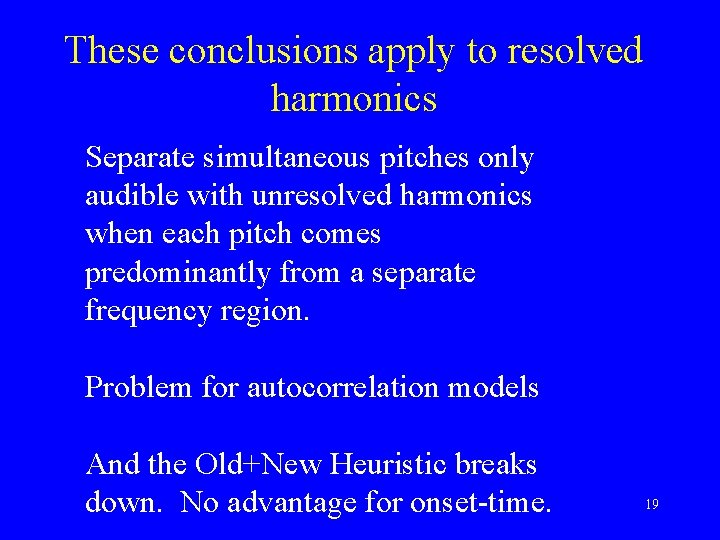 These conclusions apply to resolved harmonics

Separate simultaneous pitches only audible with unresolved harmonics when each pitch comes predominantly from a separate frequency region.

Problem for autocorrelation models

And the Old+New Heuristic breaks down.  No advantage for onset-time.

19